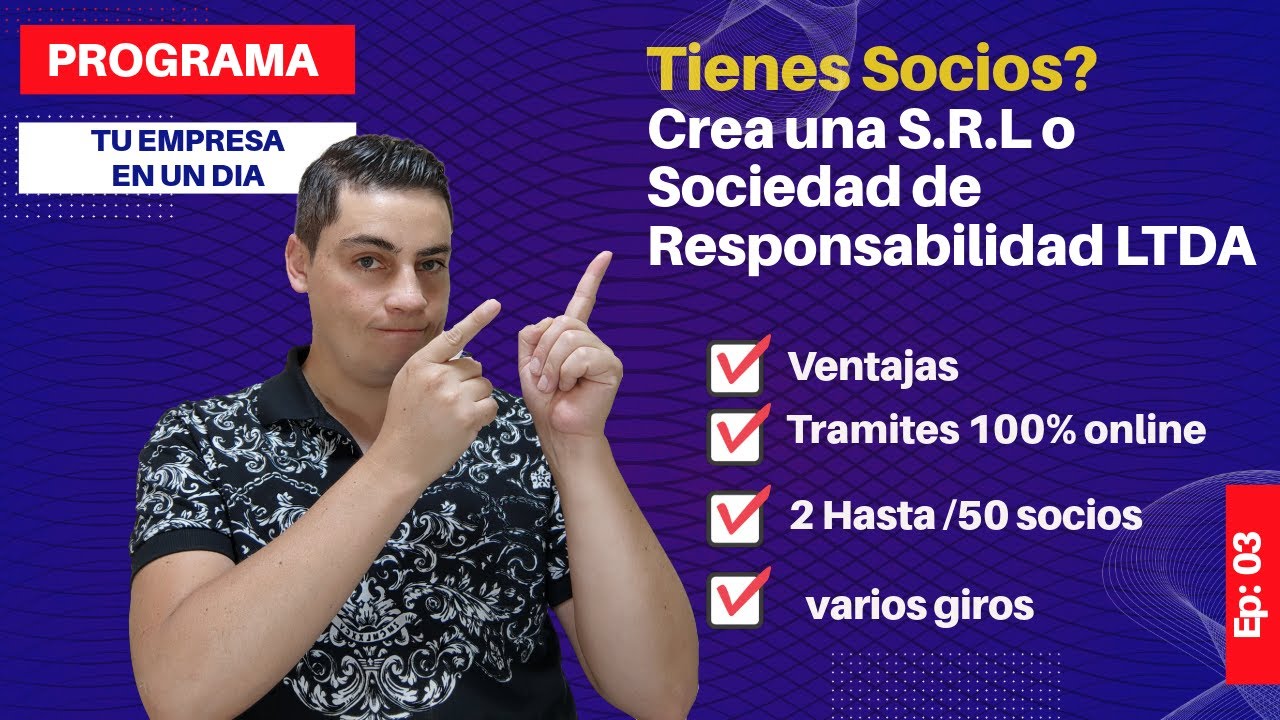 PROGRAMA

TU EMPRESA EN UN DIA

Tienes Socios?
Crea una S.R.L o Sociedad de Responsabilidad LTDA

Ventajas

Tramites 100% online

2 Hasta /50 socios

varios giros

Ep: 03